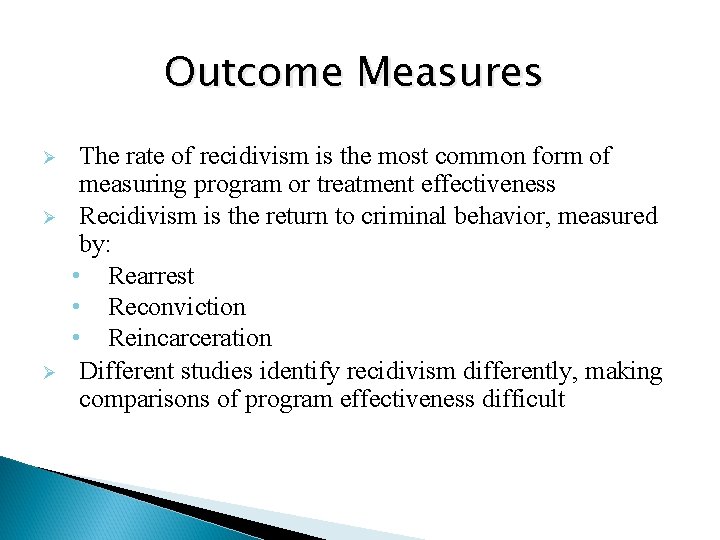 Outcome Measures

➢ The rate of recidivism is the most common form of measuring program or treatment effectiveness
➢ Recidivism is the return to criminal behavior, measured by:
• Rearrest
• Reconviction
• Reincarceration
➢ Different studies identify recidivism differently, making comparisons of program effectiveness difficult